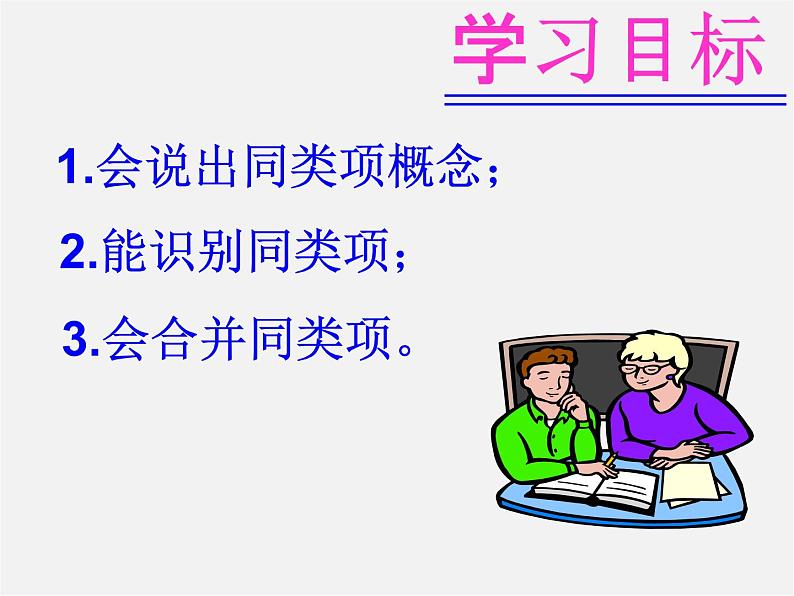 学习目标

1.会说出同类项概念；

2.能识别同类项；

3.会合并同类项。